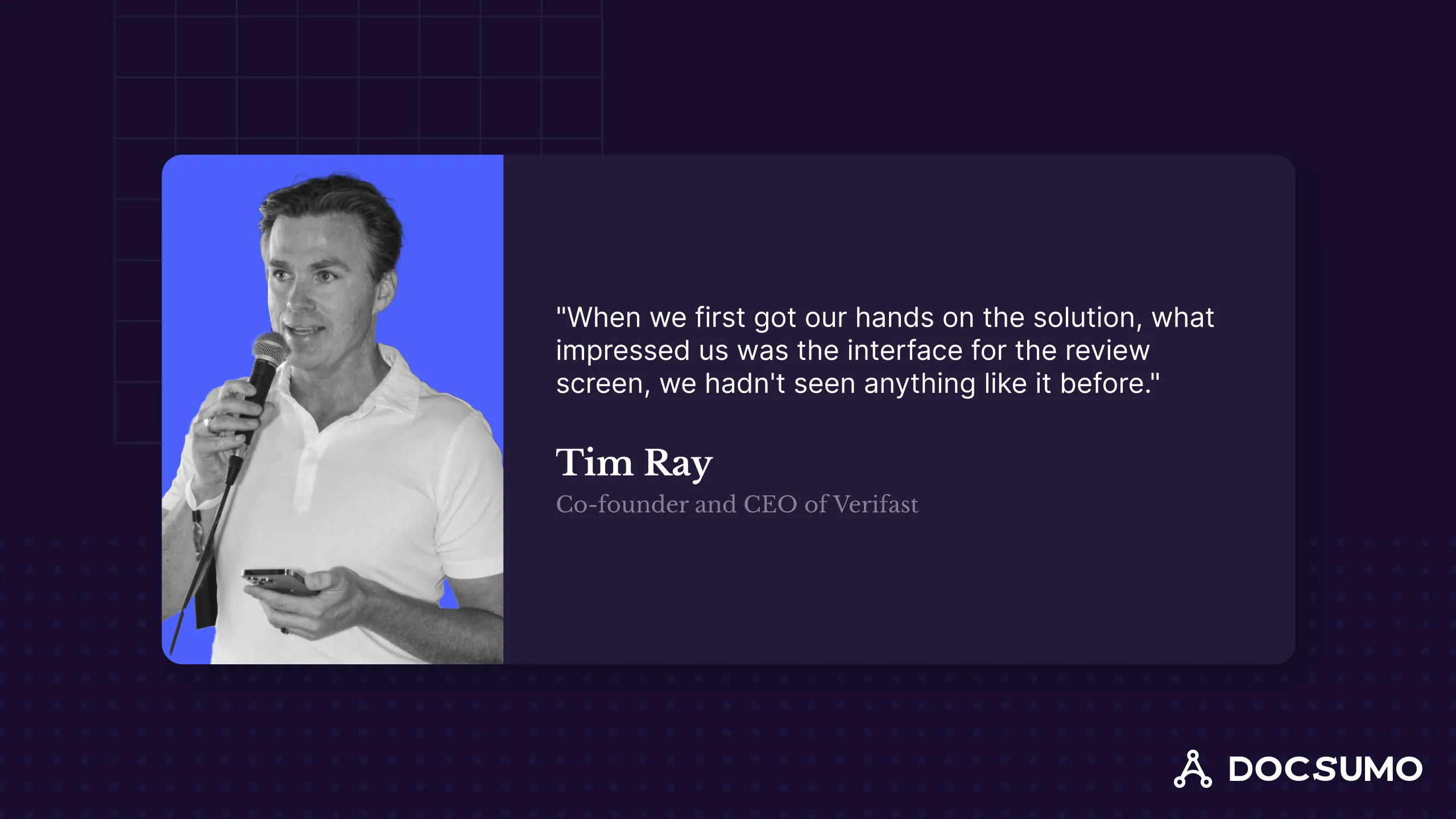 "When we first got our hands on the solution, what impressed us was the interface for the review screen, we hadn't seen anything like it before."

Tim Ray

Co-founder and CEO of Verifast

DOCSUMO